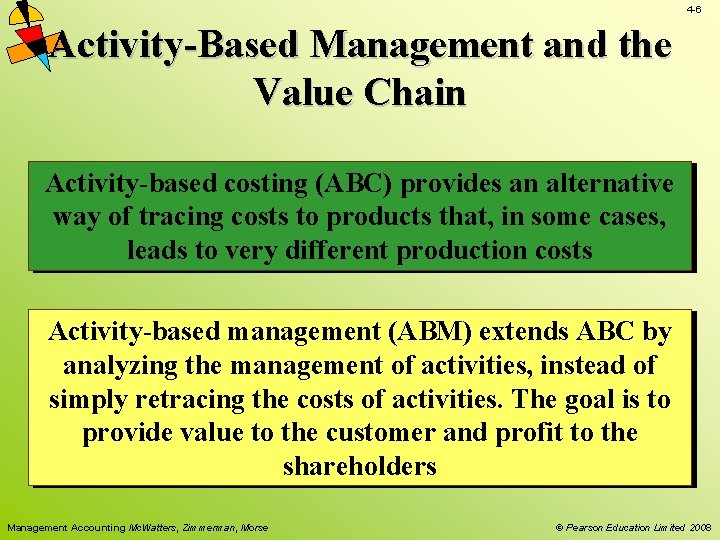 4-6

Activity-Based Management and the Value Chain

Activity-based costing (ABC) provides an alternative way of tracing costs to products that, in some cases, leads to very different production costs

Activity-based management (ABM) extends ABC by analyzing the management of activities, instead of simply retracing the costs of activities. The goal is to provide value to the customer and profit to the shareholders

Management Accounting McWatters, Zimmerman, Morse

© Pearson Education Limited 2008